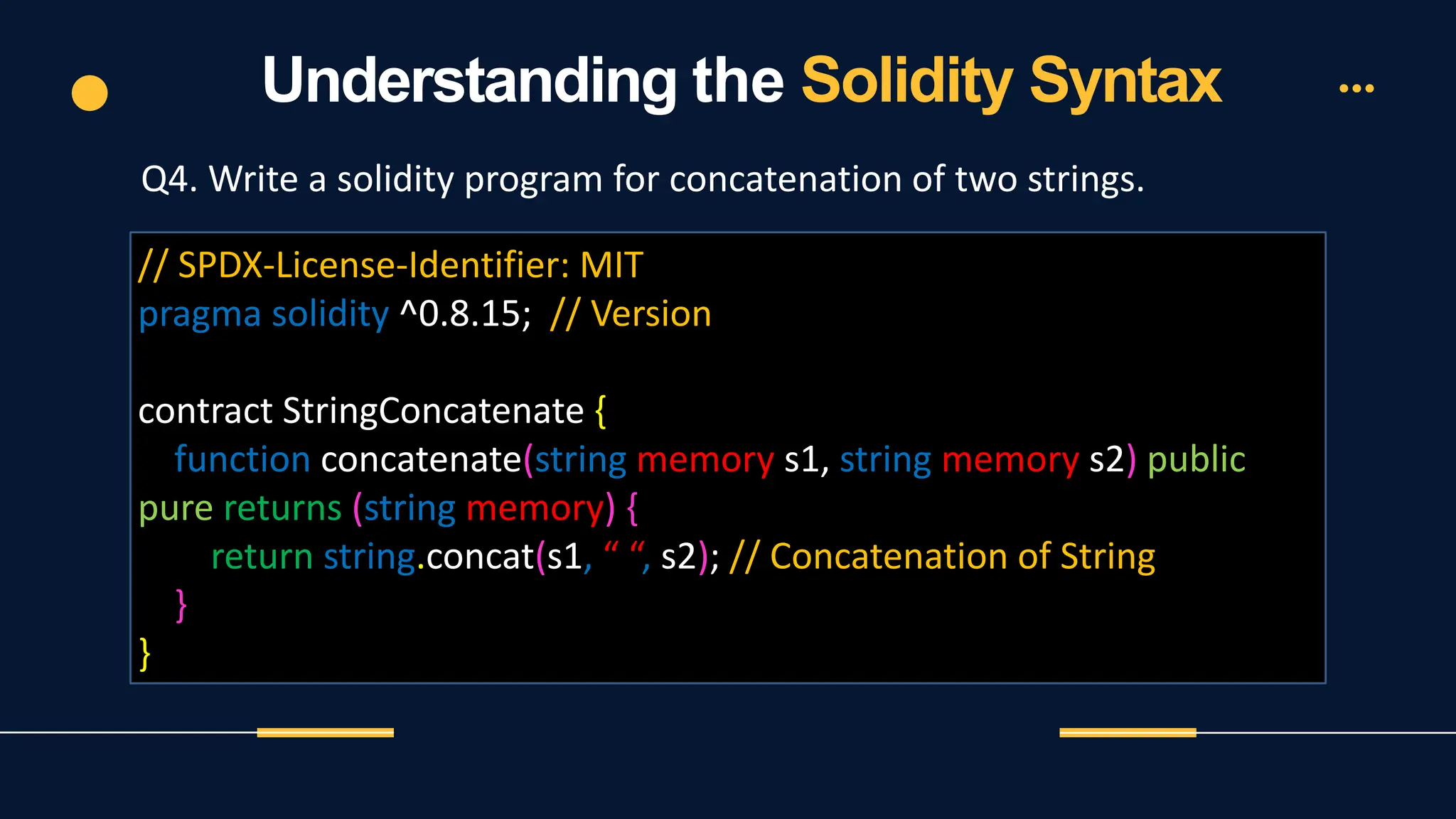 Understanding the Solidity Syntax

Q4. Write a solidity program for concatenation of two strings.

// SPDX-License-Identifier: MIT
pragma solidity ^0.8.15; // Version

contract StringConcatenate {
function concatenate(string memory s1, string memory s2) public pure returns (string memory) {
return string.concat(s1, “ “, s2); // Concatenation of String
}
}